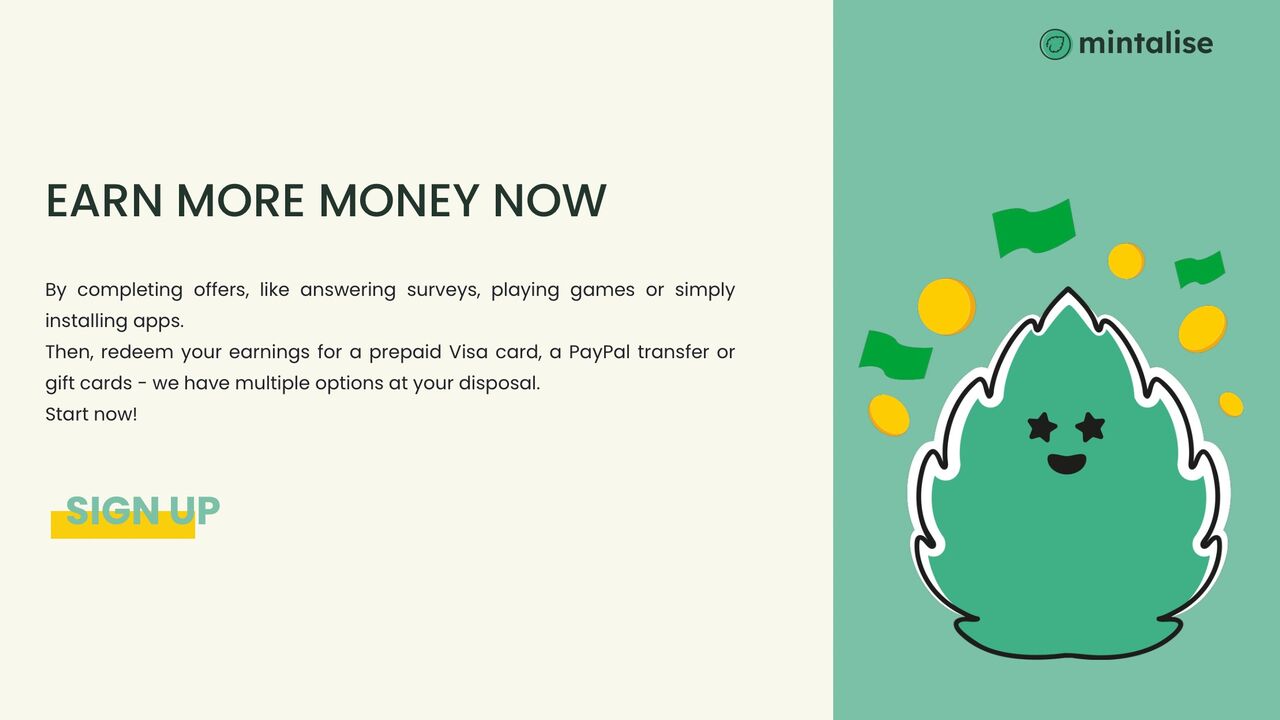 mintalise

EARN MORE MONEY NOW

By completing offers, like answering surveys, playing games or simply installing apps.
Then, redeem your earnings for a prepaid Visa card, a PayPal transfer or gift cards - we have multiple options at your disposal.
Start now!

SIGN UP